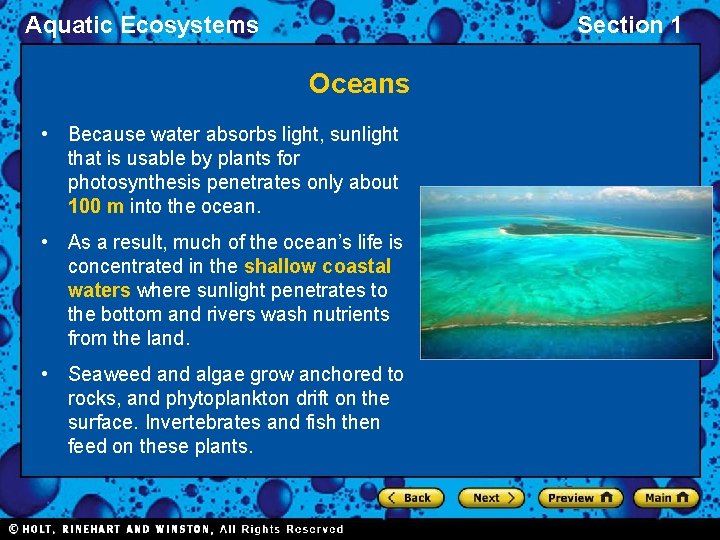 Aquatic Ecosystems

Section 1

Oceans

• Because water absorbs light, sunlight that is usable by plants for photosynthesis penetrates only about 100 m into the ocean.

• As a result, much of the ocean's life is concentrated in the shallow coastal waters where sunlight penetrates to the bottom and rivers wash nutrients from the land.

• Seaweed and algae grow anchored to rocks, and phytoplankton drift on the surface. Invertebrates and fish then feed on these plants.

Back Next Preview Main

© HOLT, RINEHART AND WINSTON, All Rights Reserved